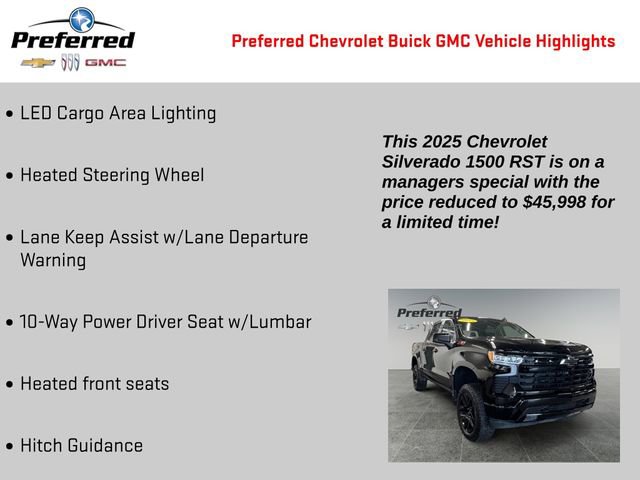 Preferred
GMC

Preferred Chevrolet Buick GMC Vehicle Highlights

• LED Cargo Area Lighting

• Heated Steering Wheel

• Lane Keep Assist w/Lane Departure Warning

• 10-Way Power Driver Seat w/Lumbar

• Heated front seats

• Hitch Guidance

This 2025 Chevrolet Silverado 1500 RST is on a managers special with the price reduced to $45,998 for a limited time!

Preferred